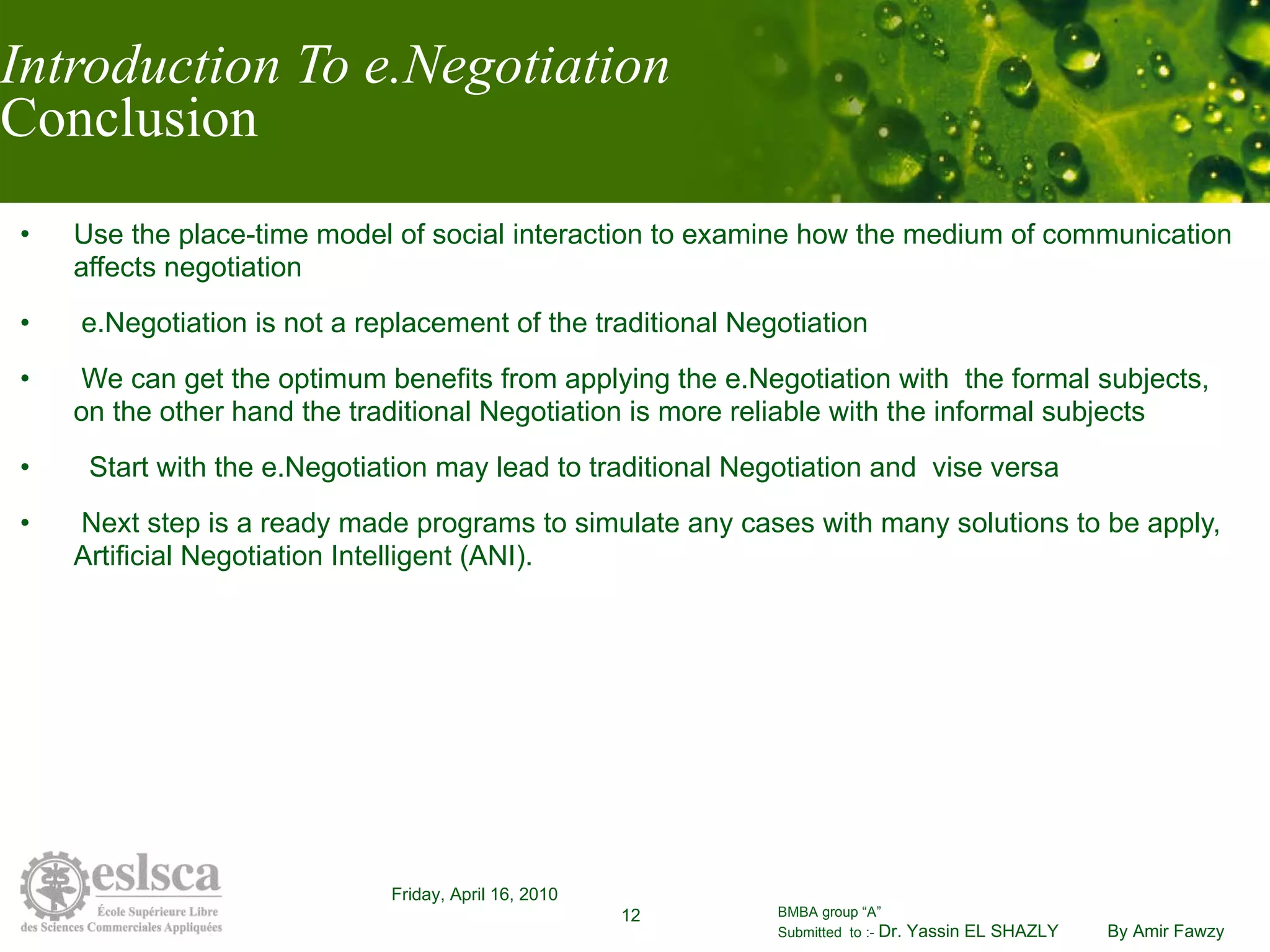 Introduction To e.Negotiation
Conclusion

• Use the place-time model of social interaction to examine how the medium of communication affects negotiation

• e.Negotiation is not a replacement of the traditional Negotiation

• We can get the optimum benefits from applying the e.Negotiation with the formal subjects, on the other hand the traditional Negotiation is more reliable with the informal subjects

• Start with the e.Negotiation may lead to traditional Negotiation and vise versa

• Next step is a ready made programs to simulate any cases with many solutions to be apply, Artificial Negotiation Intelligent (ANI).

eslsca
École Supérieure Libre des Sciences Commerciales Appliquées

Friday, April 16, 2010

12

BMBA group “A”
Submitted to :- Dr. Yassin EL SHAZLY

By Amir Fawzy